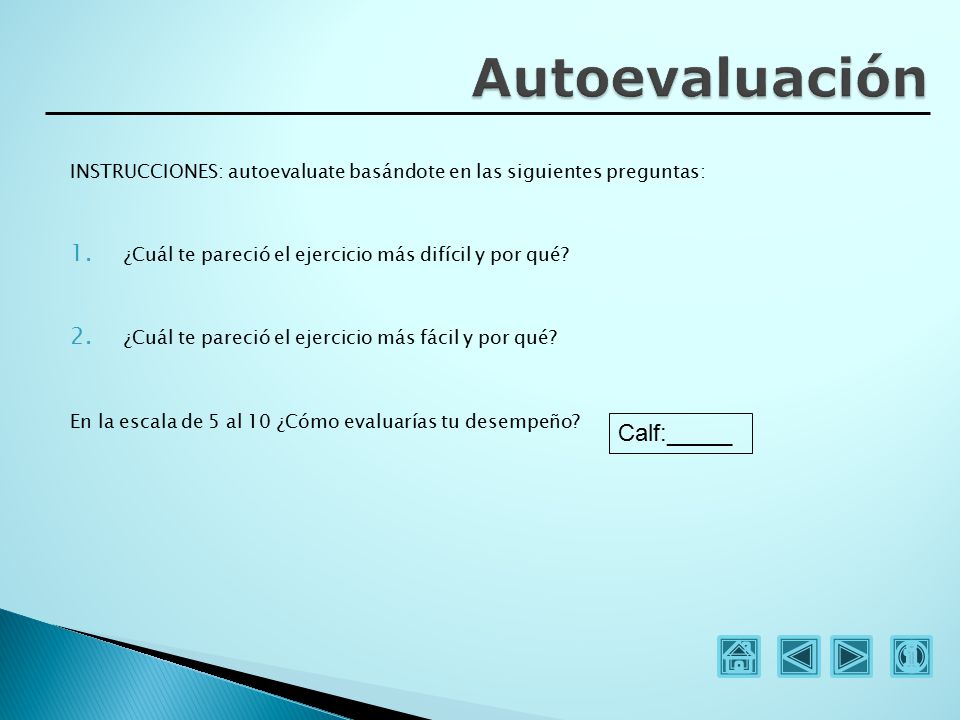 Autoevaluación

INSTRUCCIONES: autoevaluate basándote en las siguientes preguntas:

1. ¿Cuál te pareció el ejercicio más difícil y por qué?

2. ¿Cuál te pareció el ejercicio más fácil y por qué?

En la escala de 5 al 10 ¿Cómo evaluarías tu desempeño?

Calf:_____